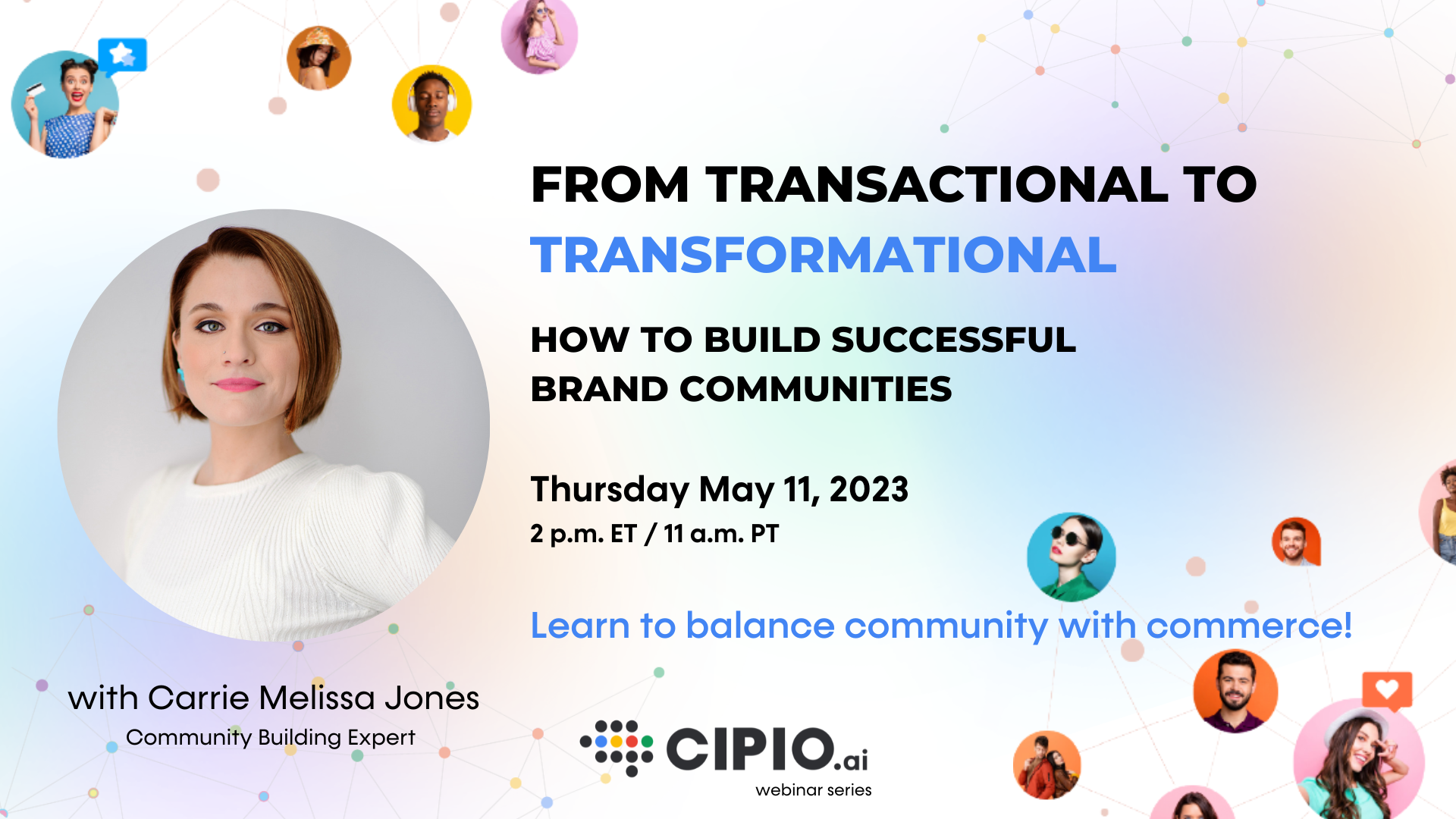 FROM TRANSACTIONAL TO TRANSFORMATIONAL

HOW TO BUILD SUCCESSFUL BRAND COMMUNITIES

Thursday May 11, 2023
2 p.m. ET / 11 a.m. PT

Learn to balance community with commerce!

with Carrie Melissa Jones
Community Building Expert

CIPIO.ai
webinar series